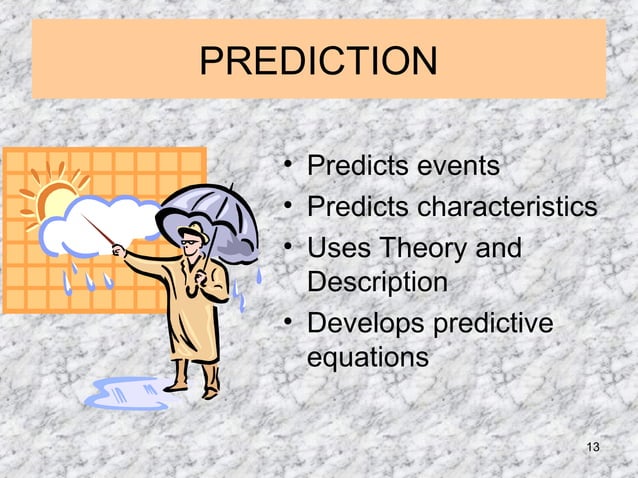 PREDICTION

• Predicts events
• Predicts characteristics
• Uses Theory and Description
• Develops predictive equations

13